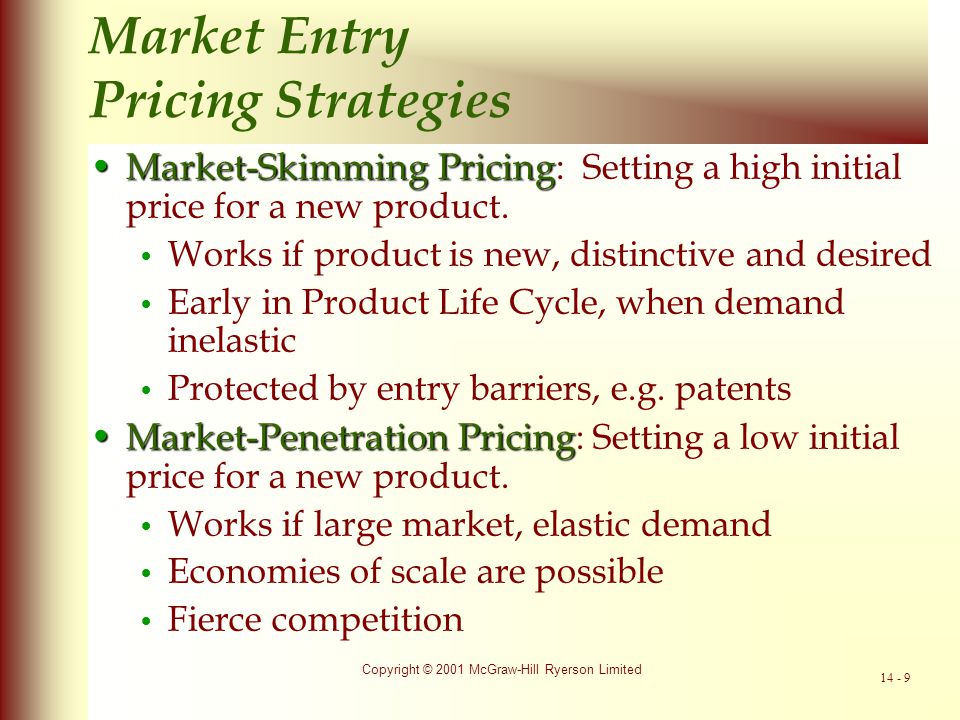 Market Entry
Pricing Strategies

• Market-Skimming Pricing: Setting a high initial price for a new product.
• Works if product is new, distinctive and desired
• Early in Product Life Cycle, when demand inelastic
• Protected by entry barriers, e.g. patents

• Market-Penetration Pricing: Setting a low initial price for a new product.
• Works if large market, elastic demand
• Economies of scale are possible
• Fierce competition

Copyright © 2001 McGraw-Hill Ryerson Limited

14 - 9